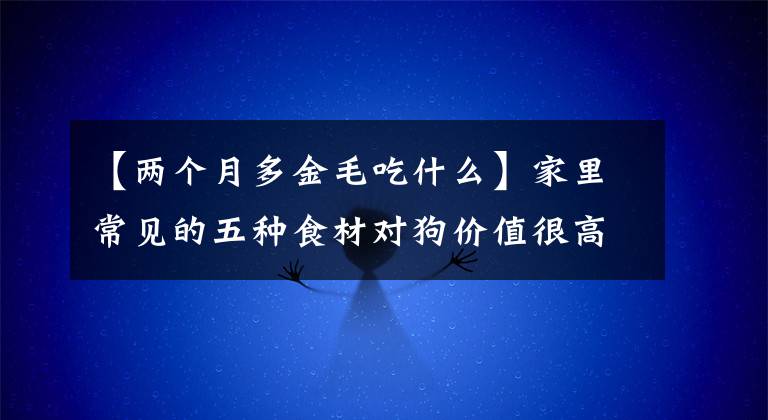 【两个月多金毛吃什么】家里常见的五种食材对狗价值很高